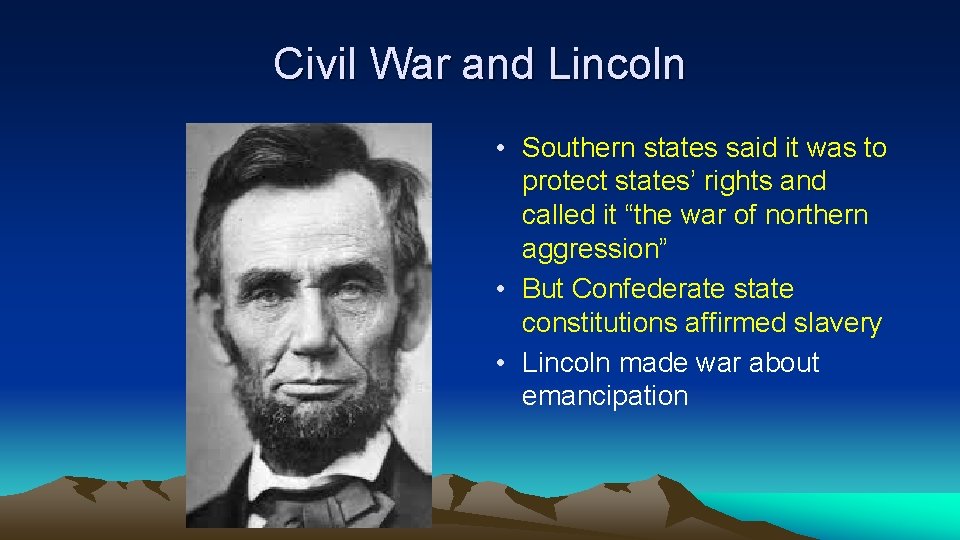 Civil War and Lincoln

• Southern states said it was to protect states’ rights and called it “the war of northern aggression”
• But Confederate state constitutions affirmed slavery
• Lincoln made war about emancipation